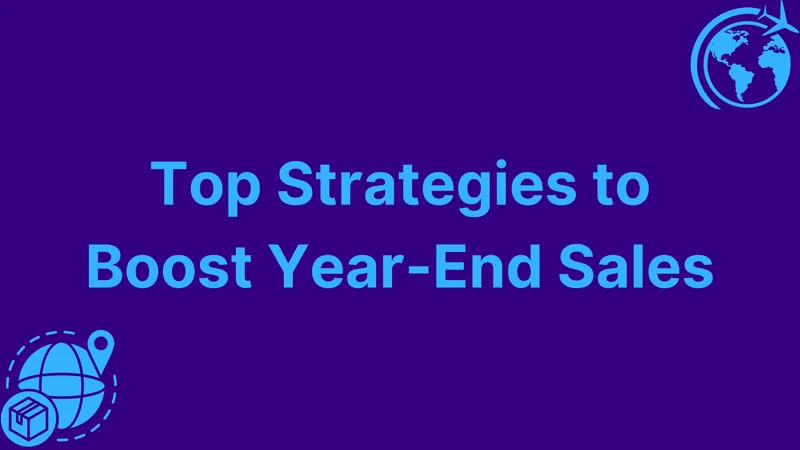 Top Strategies to Boost Year-End Sales